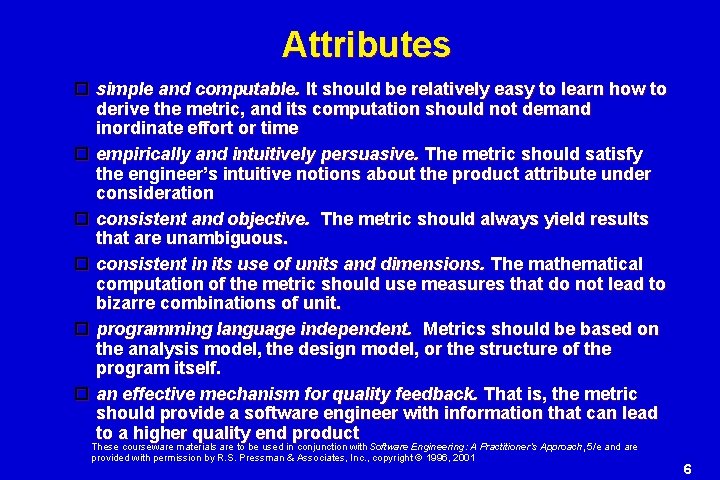 Attributes

simple and computable. It should be relatively easy to learn how to derive the metric, and its computation should not demand inordinate effort or time

empirically and intuitively persuasive. The metric should satisfy the engineer's intuitive notions about the product attribute under consideration

consistent and objective. The metric should always yield results that are unambiguous.

consistent in its use of units and dimensions. The mathematical computation of the metric should use measures that do not lead to bizarre combinations of unit.

programming language independent. Metrics should be based on the analysis model, the design model, or the structure of the program itself.

an effective mechanism for quality feedback. That is, the metric should provide a software engineer with information that can lead to a higher quality end product

These courseware materials are to be used in conjunction with Software Engineering: A Practitioner's Approach, 5/e and are provided with permission by R.S. Pressman & Associates, Inc., copyright © 1996, 2001

6